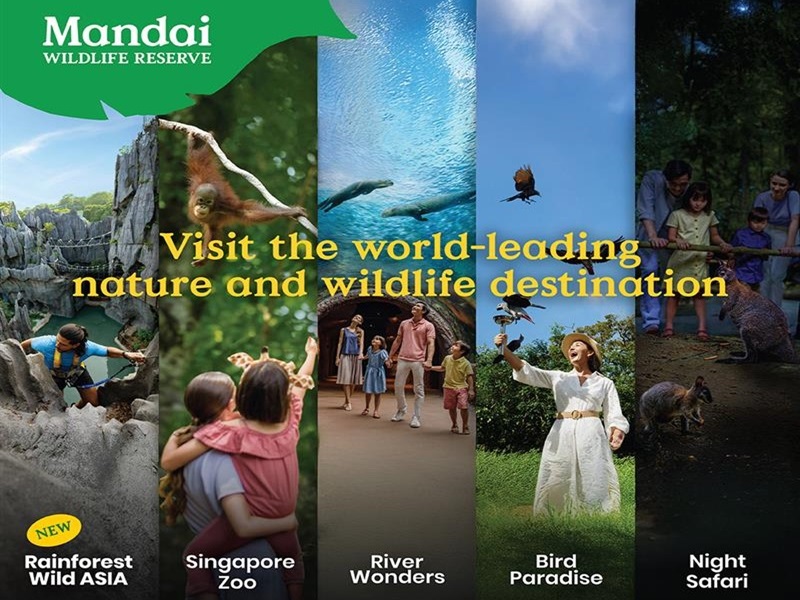 Mandai
WILDLIFE RESERVE

Visit the world-leading nature and wildlife destination

NEW
Rainforest Wild ASIA

Singapore Zoo

River Wonders

Bird Paradise

Night Safari